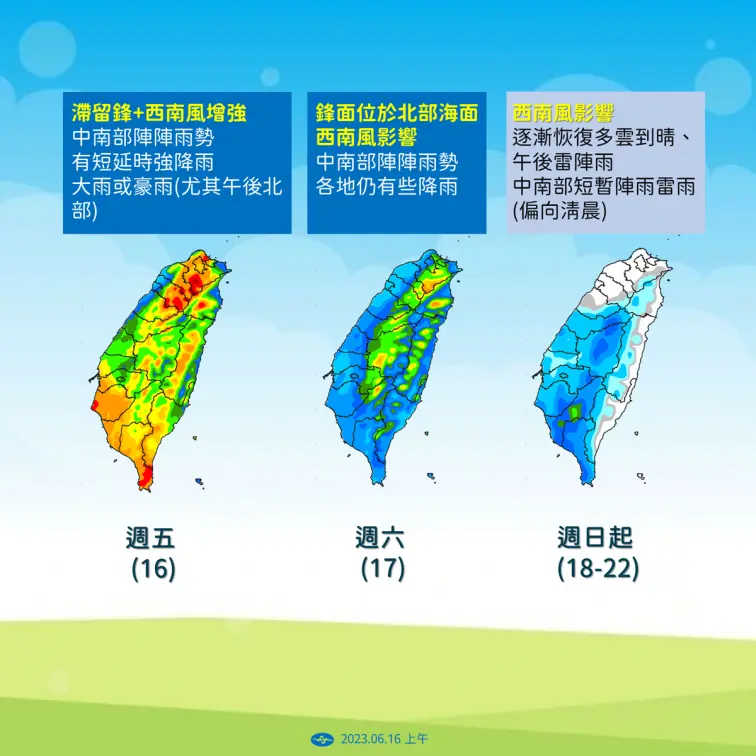 滯留鋒+西南風增強
中南部陣陣雨勢
有短延時強降雨
大雨或豪雨(尤其午後北部)

鋒面位於北部海面
西南風影響
中南部陣陣雨勢
各地仍有些降雨

西南風影響
逐漸恢復多雲到晴、
午後雷陣雨
中南部短暫陣雨雷雨
(偏向清晨)

週五
(16)

週六
(17)

週日起
(18-22)

2023.06.16 上午